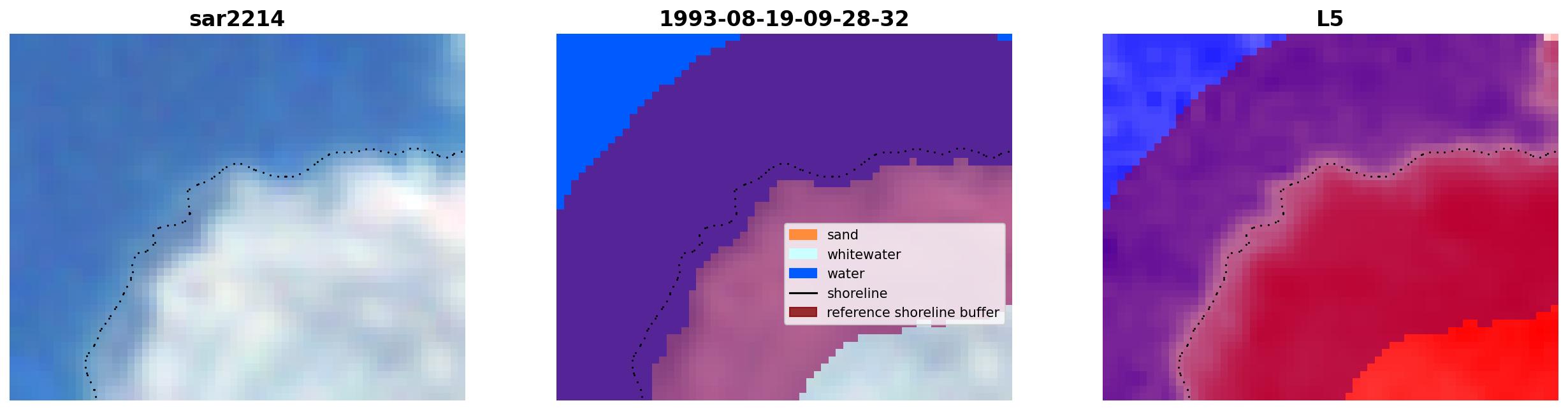 sar2214

1993-08-19-09-28-32

sand
whitewater
water
shoreline
reference shoreline buffer

L5